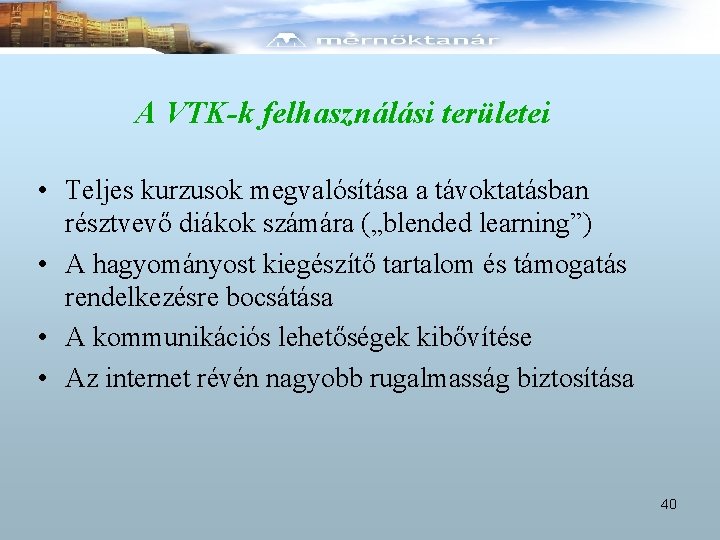 mérnöktanár

A VTK-k felhasználási területei

• Teljes kurzusok megvalósítása a távoktatásban résztvevő diákok számára („blended learning”)
• A hagyományost kiegészítő tartalom és támogatás rendelkezésre bocsátása
• A kommunikációs lehetőségek kibővítése
• Az internet révén nagyobb rugalmasság biztosítása

40